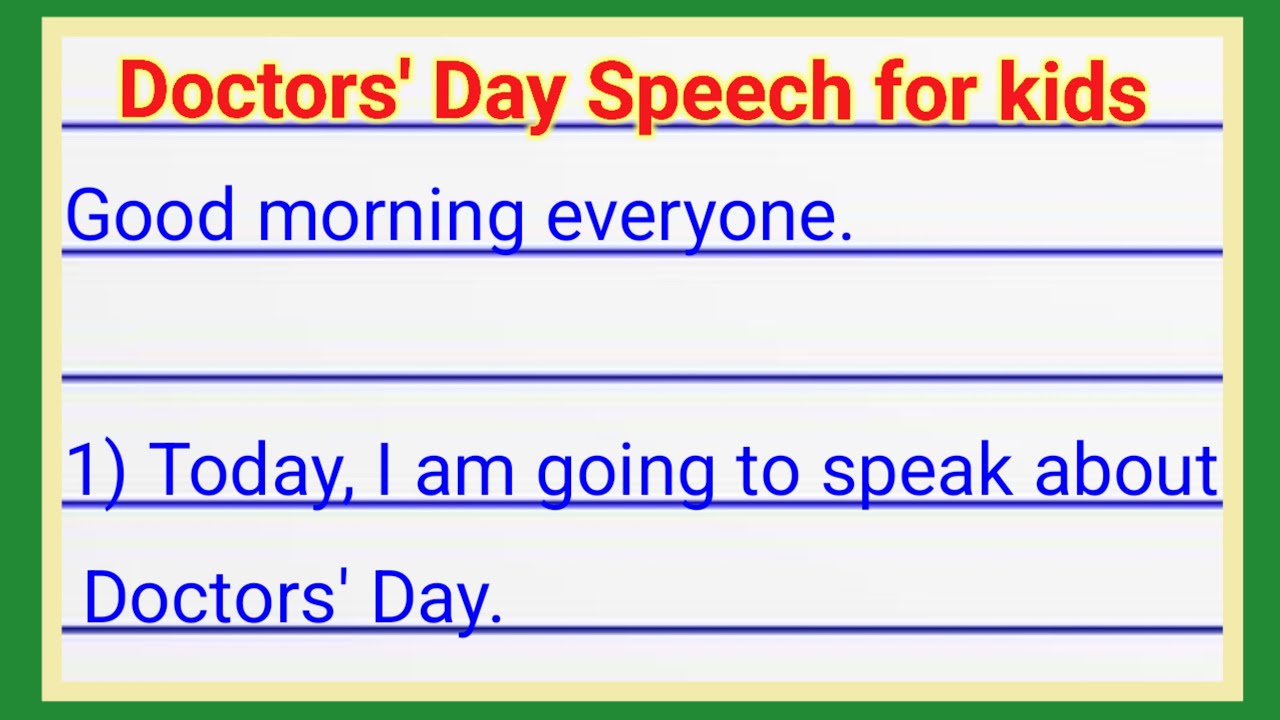 Doctors' Day Speech for kids

Good morning everyone.

1) Today, I am going to speak about Doctors' Day.